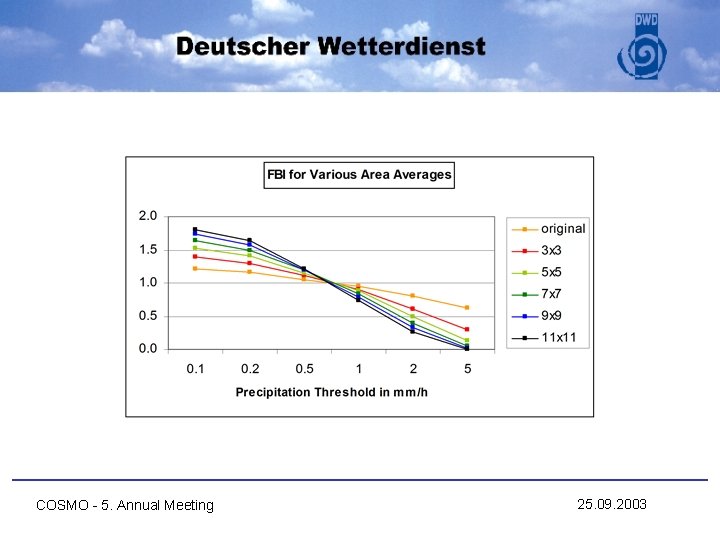 Deutscher Wetterdienst

DWD

FBI for Various Area Averages

2.0
1.5
1.0
0.5
0.0

0.1 0.2 0.5 1 2 5

Precipitation Threshold in mm/h

original
3x3
5x5
7x7
9x9
11x11

COSMO - 5. Annual Meeting

25.09.2003